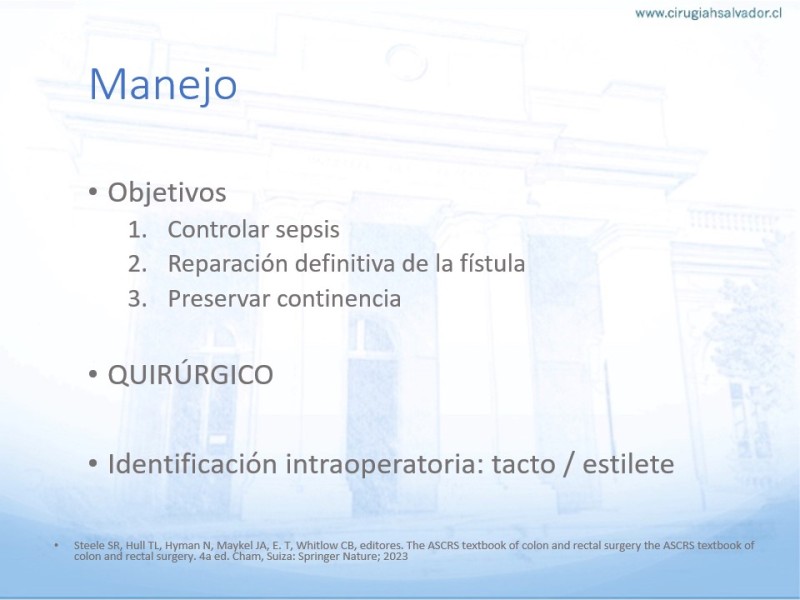 www.cirugiahsalvador.cl

Manejo

• Objetivos
1. Controlar sepsis
2. Reparación definitiva de la fístula
3. Preservar continencia

• QUIRÚRGICO

• Identificación intraoperatoria: tacto / estilete

• Steele SR, Hull TL, Hyman N, Maykel JA, E. T, Whitlow CB, editores. The ASCRS textbook of colon and rectal surgery the ASCRS textbook of colon and rectal surgery. 4a ed. Cham, Suiza: Springer Nature; 2023